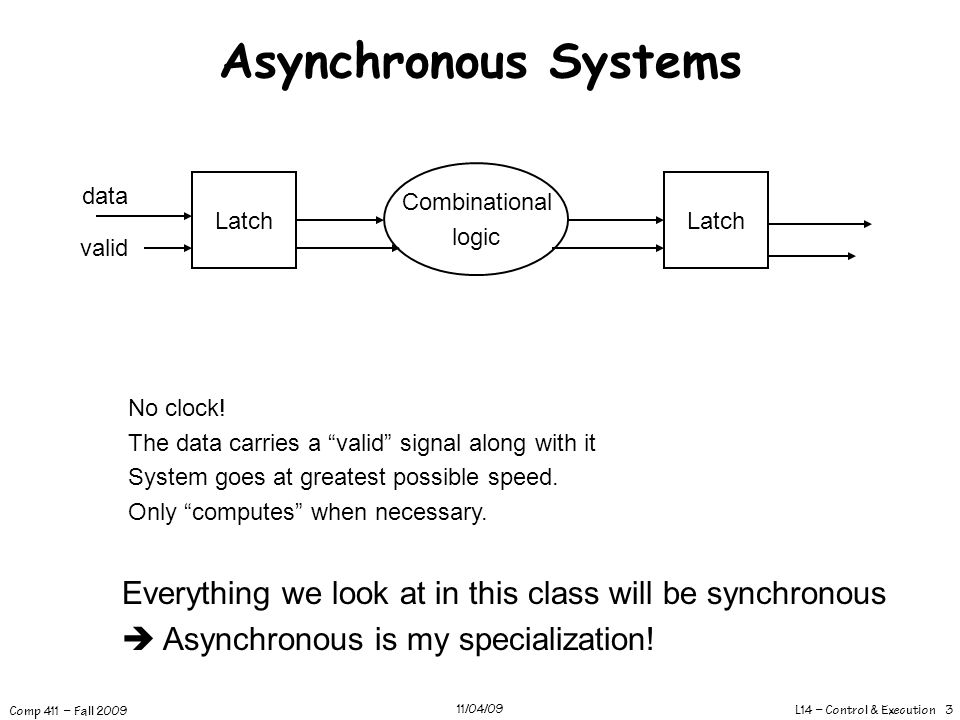 Asynchronous Systems

data

valid

Latch

Combinational logic

Latch

No clock!

The data carries a “valid” signal along with it

System goes at greatest possible speed.

Only “computes” when necessary.

Everything we look at in this class will be synchronous

➔ Asynchronous is my specialization!

Comp 411 – Fall 2009

11/04/09

L14 – Control & Execution 3